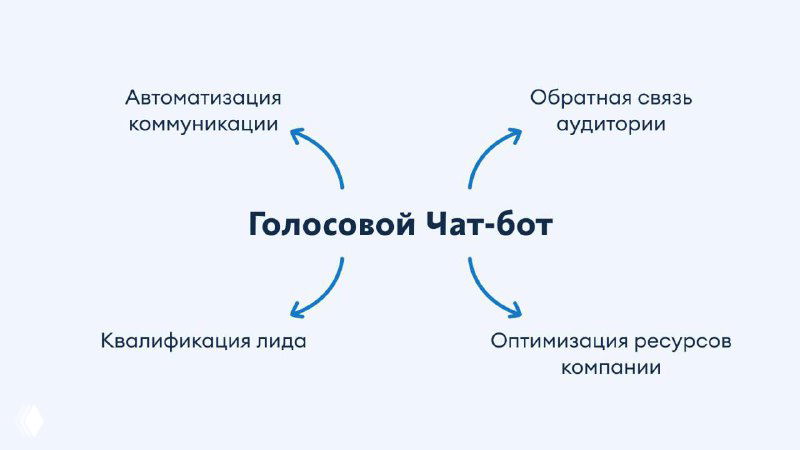 Автоматизация коммуникации

Обратная связь аудитории

Голосовой Чат-бот

Квалификация лида

Оптимизация ресурсов компании